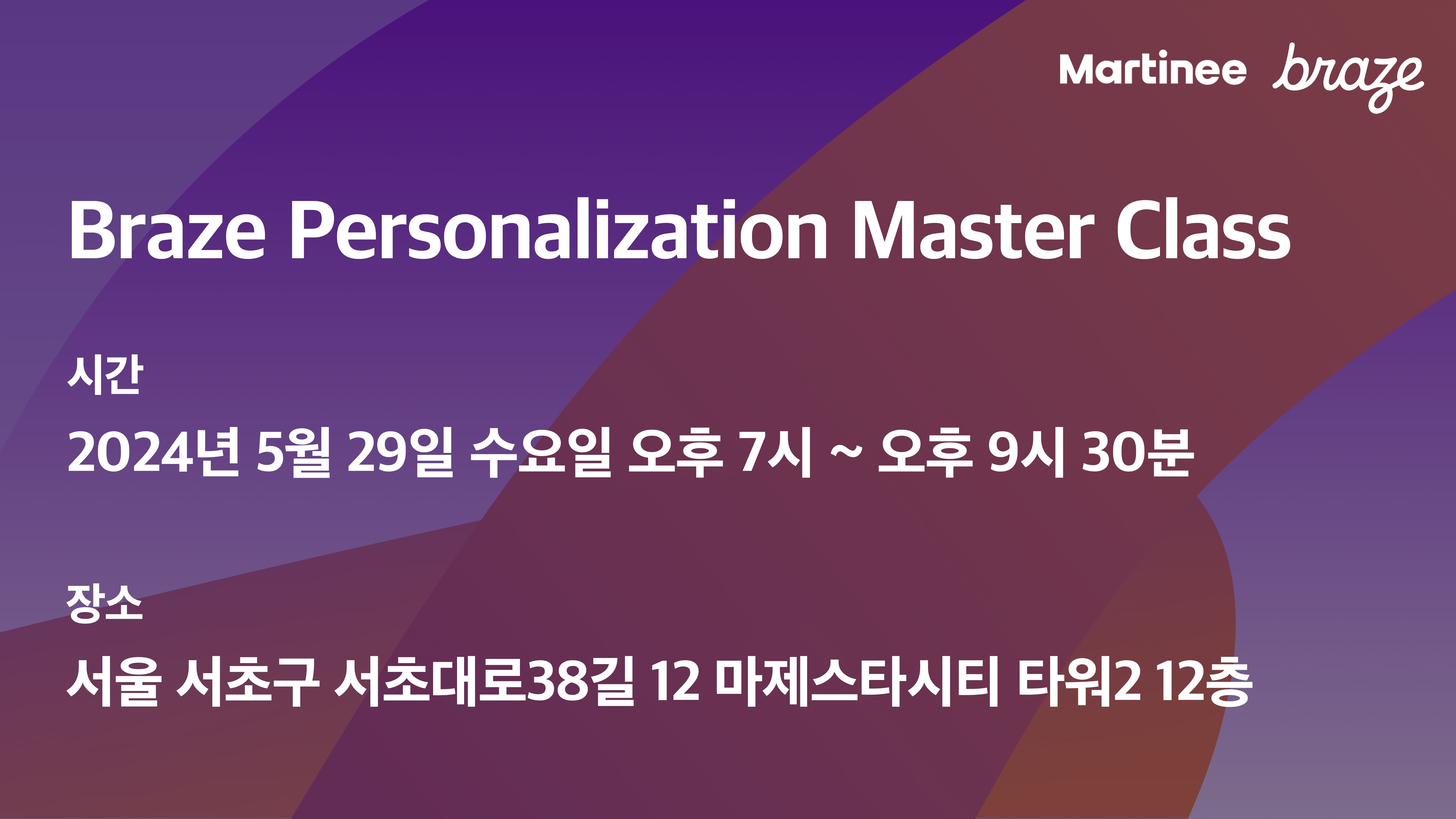 Martinee braze

Braze Personalization Master Class

시간

2024년 5월 29일 수요일 오후 7시 ~ 오후 9시 30분

장소

서울 서초구 서초대로38길 12 마제스타시티 타워2 12층